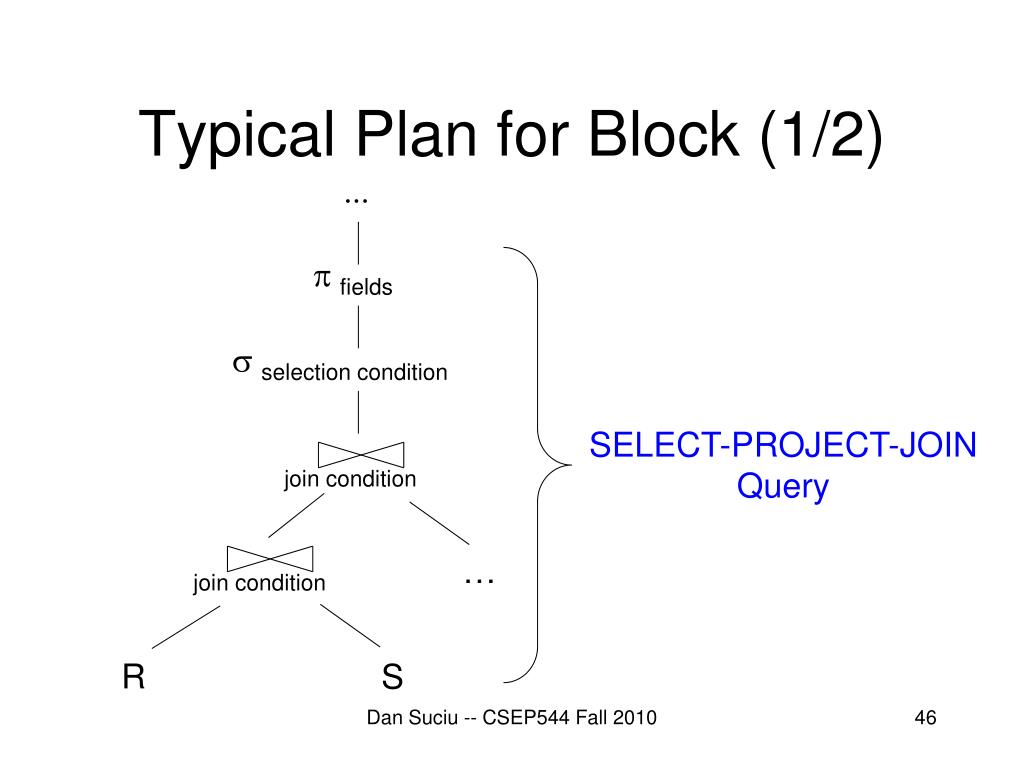 Typical Plan for Block (1/2)

...

$\pi$ fields

$\sigma$ selection condition

$\bowtie$ join condition

$\bowtie$ join condition

…

R

S

SELECT-PROJECT-JOIN Query

Dan Suciu -- CSEP544 Fall 2010

46